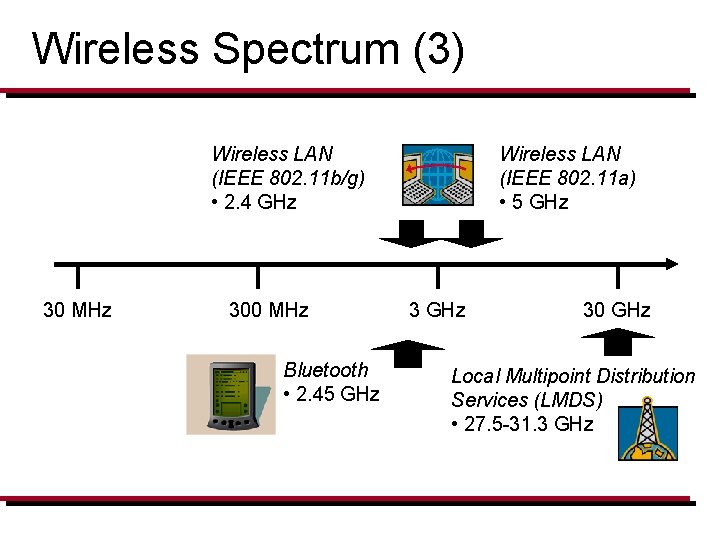 Wireless Spectrum (3)

Wireless LAN
(IEEE 802.11b/g)
• 2.4 GHz

Wireless LAN
(IEEE 802.11a)
• 5 GHz

30 MHz

300 MHz

3 GHz

30 GHz

Bluetooth
• 2.45 GHz

Local Multipoint Distribution Services (LMDS)
• 27.5-31.3 GHz